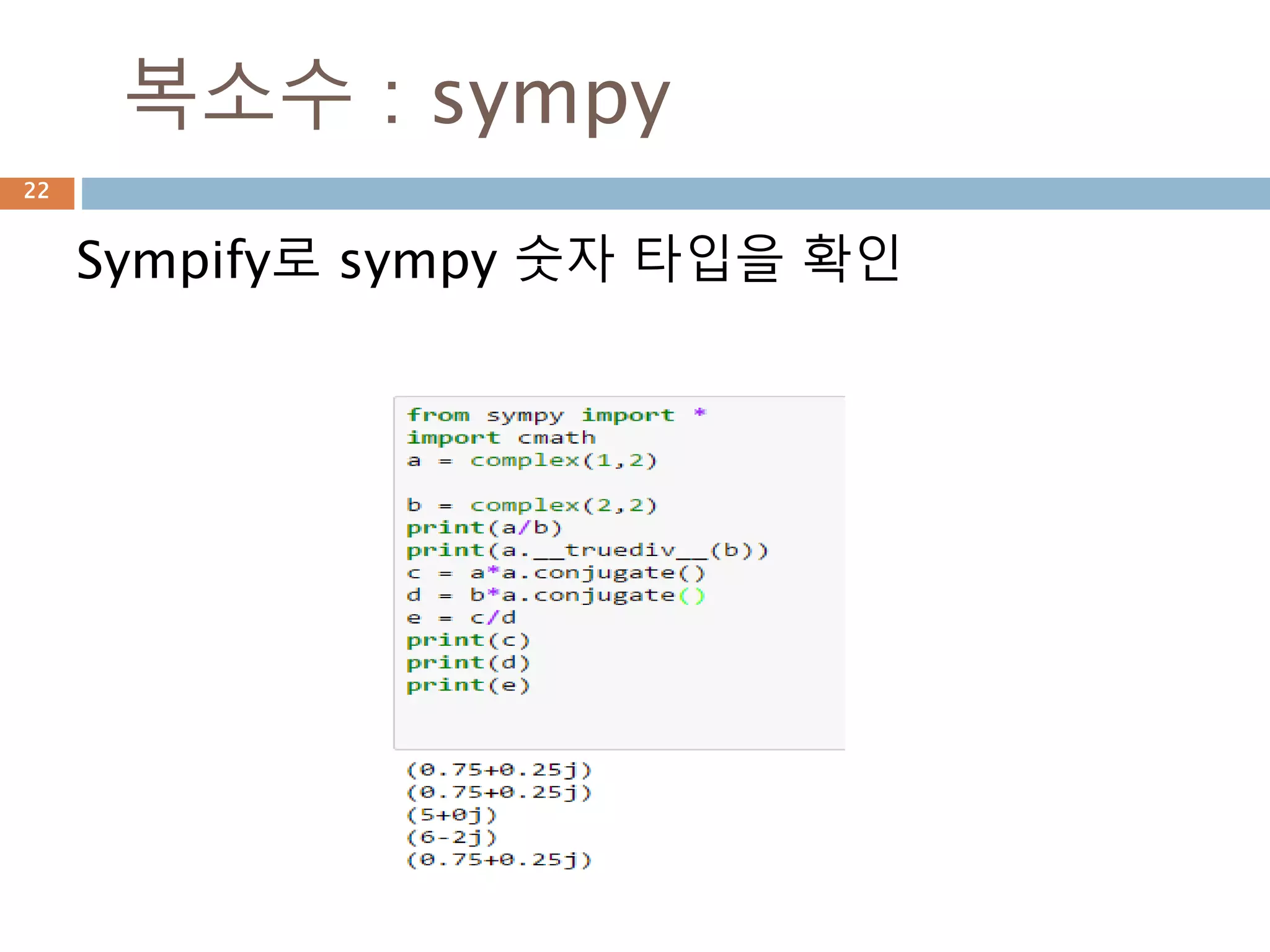 복소수 : sympy

22

Sympify로 sympy 숫자 타입을 확인

from sympy import *
import cmath
a = complex(1,2)

b = complex(2,2)
print(a/b)
print(a.__truediv__(b))
c = a*a.conjugate()
d = b*a.conjugate()
e = c/d
print(c)
print(d)
print(e)

(0.75+0.25j)
(0.75+0.25j)
(5+0j)
(6-2j)
(0.75+0.25j)